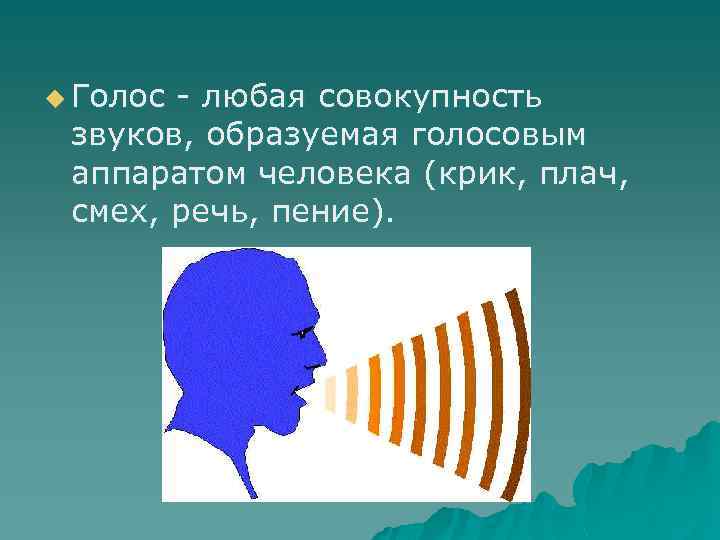 Голос - любая совокупность звуков, образуемая голосовым аппаратом человека (крик, плач, смех, речь, пение).